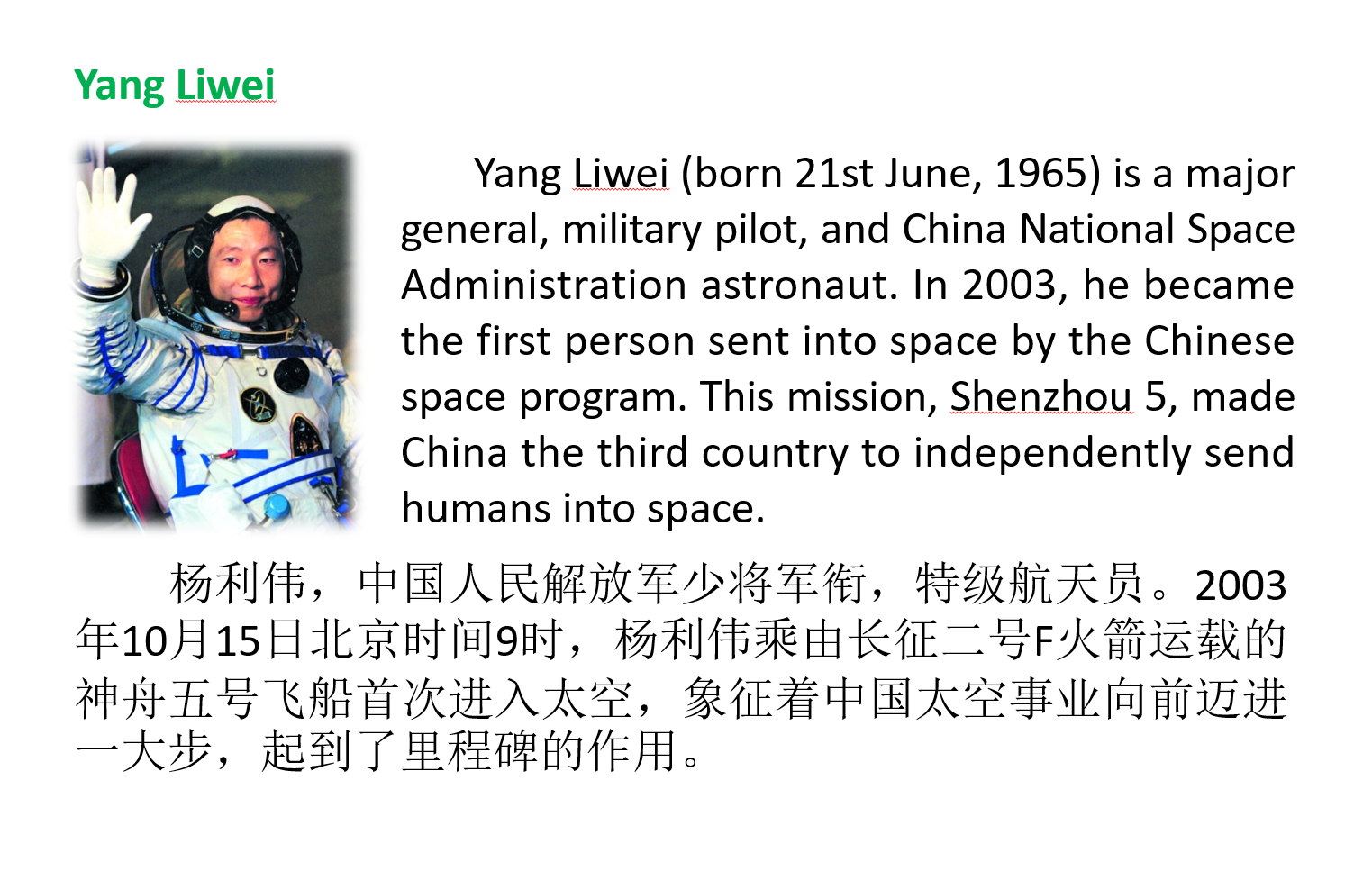 Yang Liwei

Yang Liwei (born 21st June, 1965) is a major general, military pilot, and China National Space Administration astronaut. In 2003, he became the first person sent into space by the Chinese space program. This mission, Shenzhou 5, made China the third country to independently send humans into space.

杨利伟，中国人民解放军少将军衔，特级航天员。2003年10月15日北京时间9时，杨利伟乘由长征二号F火箭运载的神舟五号飞船首次进入太空，象征着中国太空事业向前迈进一大步，起到了里程碑的作用。